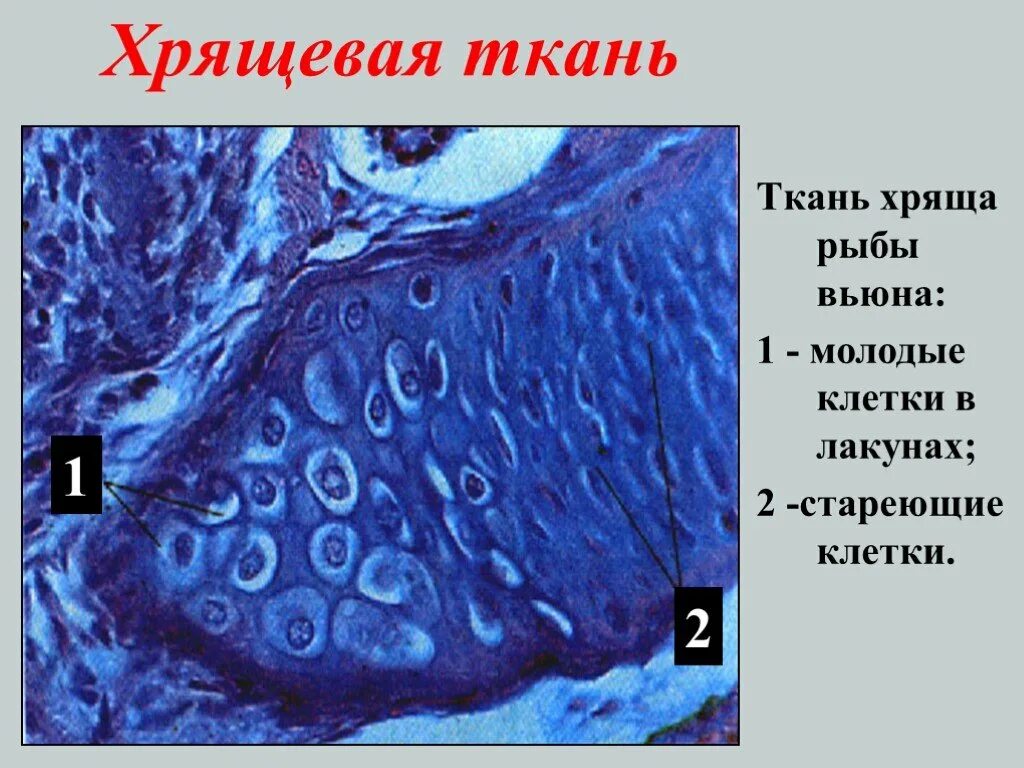 Хрящевая ткань

1

2

Ткань хряща рыбы вьюна:

1 - молодые клетки в лакунах;

2 -стареющие клетки.